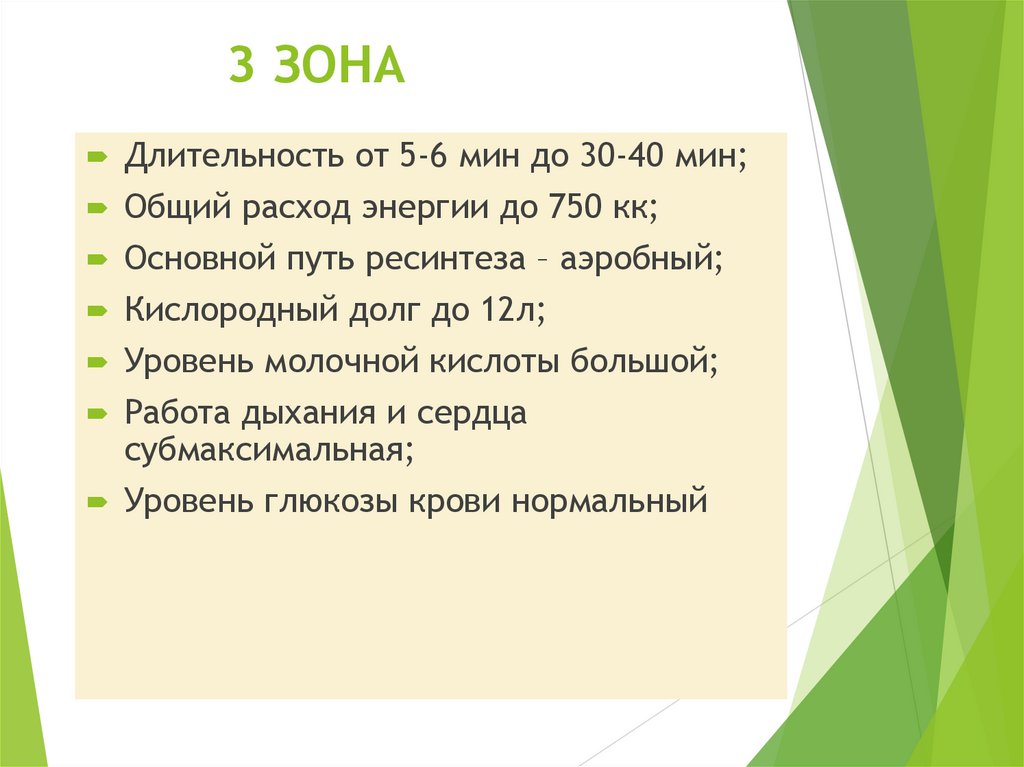 3 ЗОНА

Длительность от 5-6 мин до 30-40 мин;

Общий расход энергии до 750 кк;

Основной путь ресинтеза – аэробный;

Кислородный долг до 12л;

Уровень молочной кислоты большой;

Работа дыхания и сердца субмаксимальная;

Уровень глюкозы крови нормальный